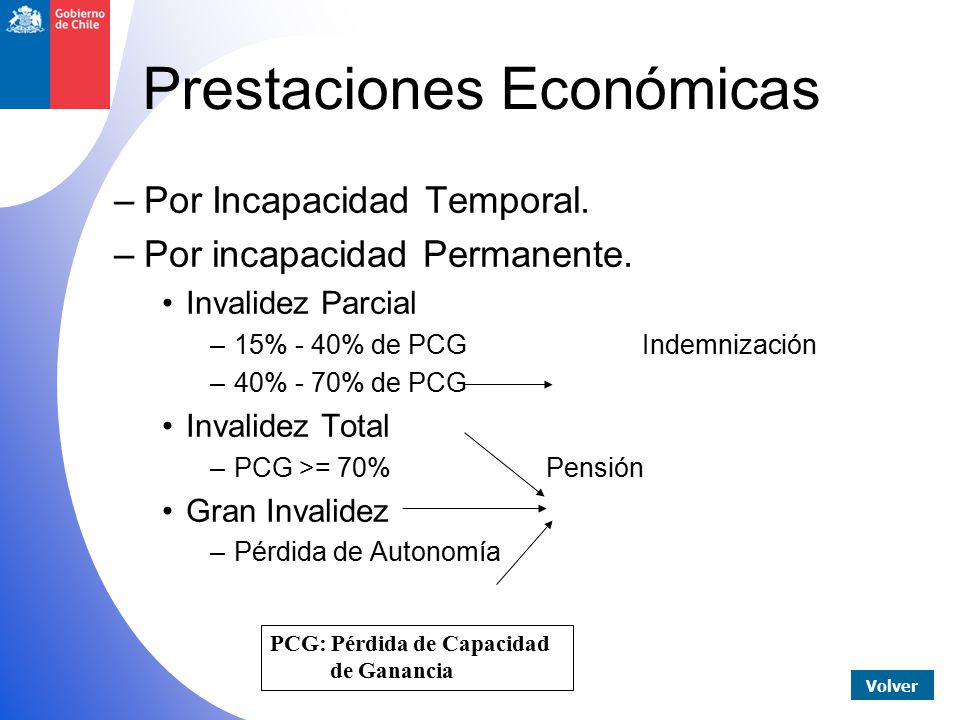 Gobierno de Chile

Prestaciones Económicas

– Por Incapacidad Temporal.
– Por incapacidad Permanente.
• Invalidez Parcial
– 15% - 40% de PCG
Indemnización
– 40% - 70% de PCG
• Invalidez Total
– PCG >= 70%
Pensión
• Gran Invalidez
– Pérdida de Autonomía

PCG: Pérdida de Capacidad de Ganancia

Volver